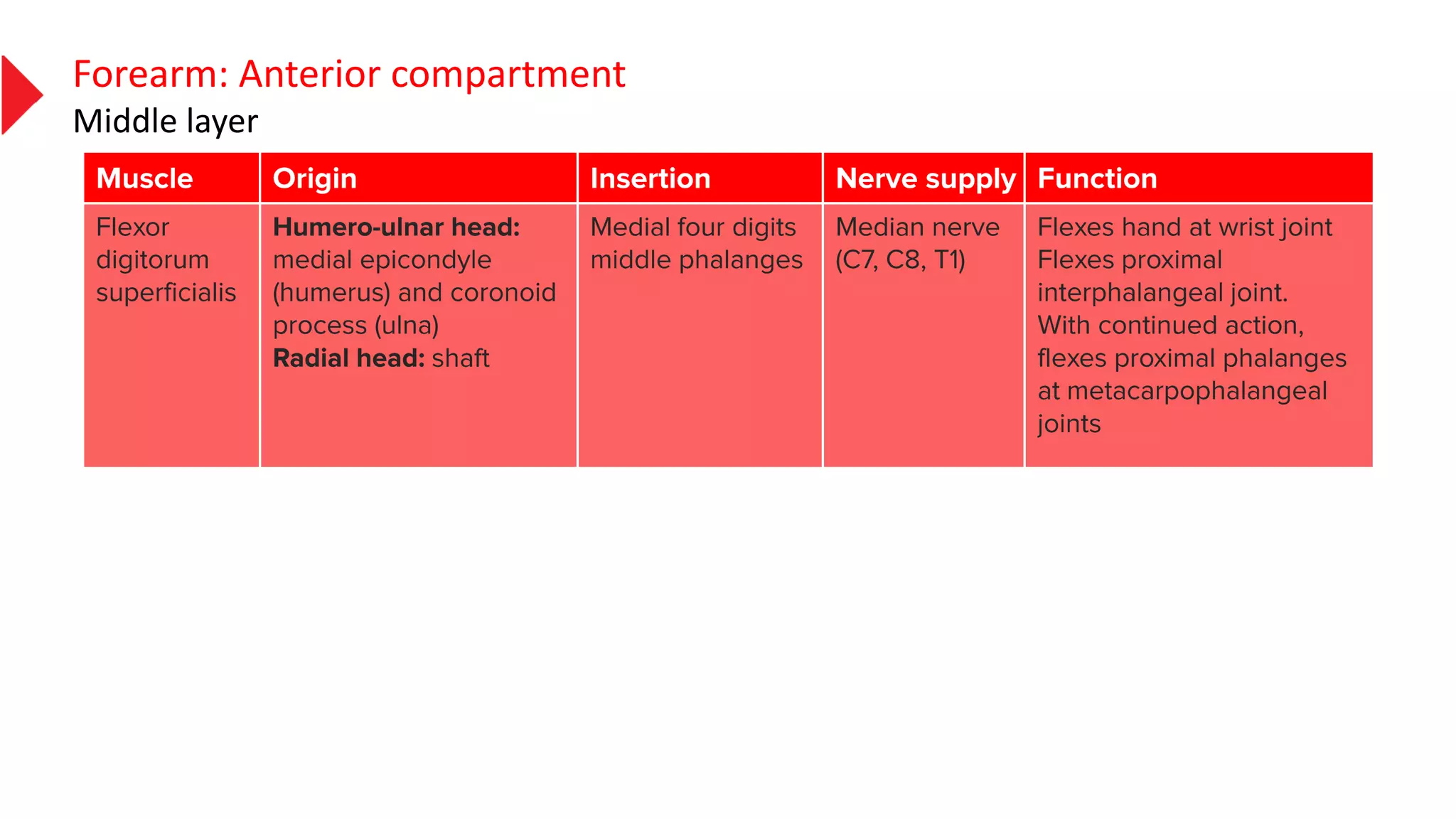 Forearm: Anterior compartment
Middle layer

| Muscle | Origin | Insertion | Nerve supply | Function |
|---|---|---|---|---|
| Flexor digitorum superficialis | **Humero-ulnar head:** medial epicondyle (humerus) and coronoid process (ulna) **Radial head:** shaft | Medial four digits middle phalanges | Median nerve (C7, C8, T1) | Flexes hand at wrist joint Flexes proximal interphalangeal joint. With continued action, flexes proximal phalanges at metacarpophalangeal joints |